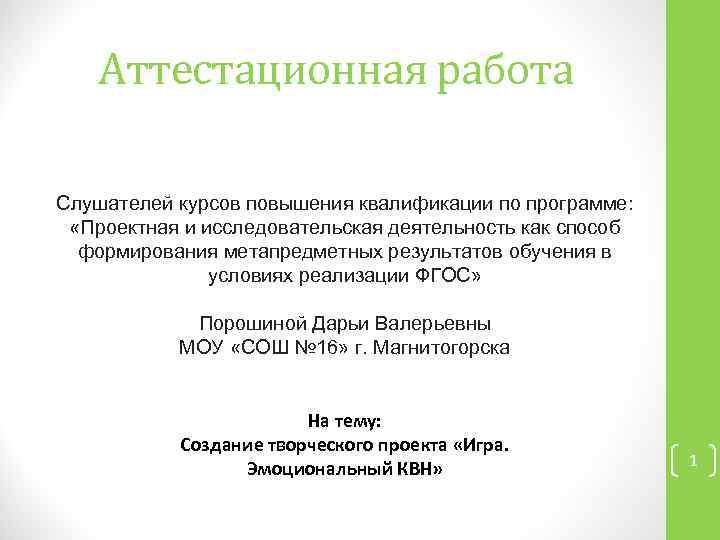 Аттестационная работа

Слушателей курсов повышения квалификации по программе: «Проектная и исследовательская деятельность как способ формирования метапредметных результатов обучения в условиях реализации ФГОС»

Порошиной Дарьи Валерьевны
МОУ «СОШ №16» г. Магнитогорска

На тему:
Создание творческого проекта «Игра. Эмоциональный КВН»

1